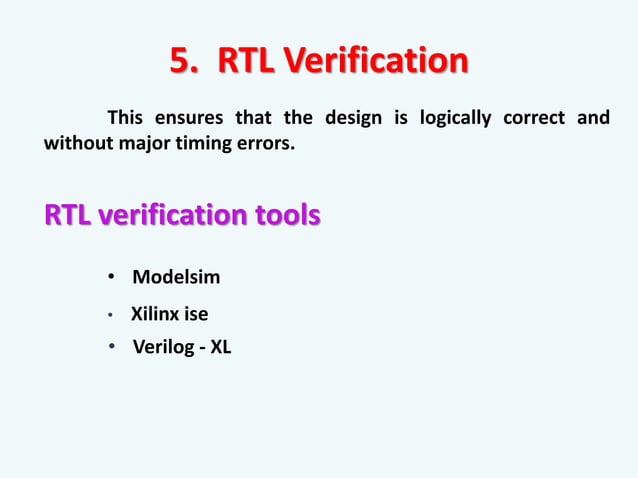 5. RTL Verification

This ensures that the design is logically correct and without major timing errors.

RTL verification tools

• Modelsim
• Xilinx ise
• Verilog - XL